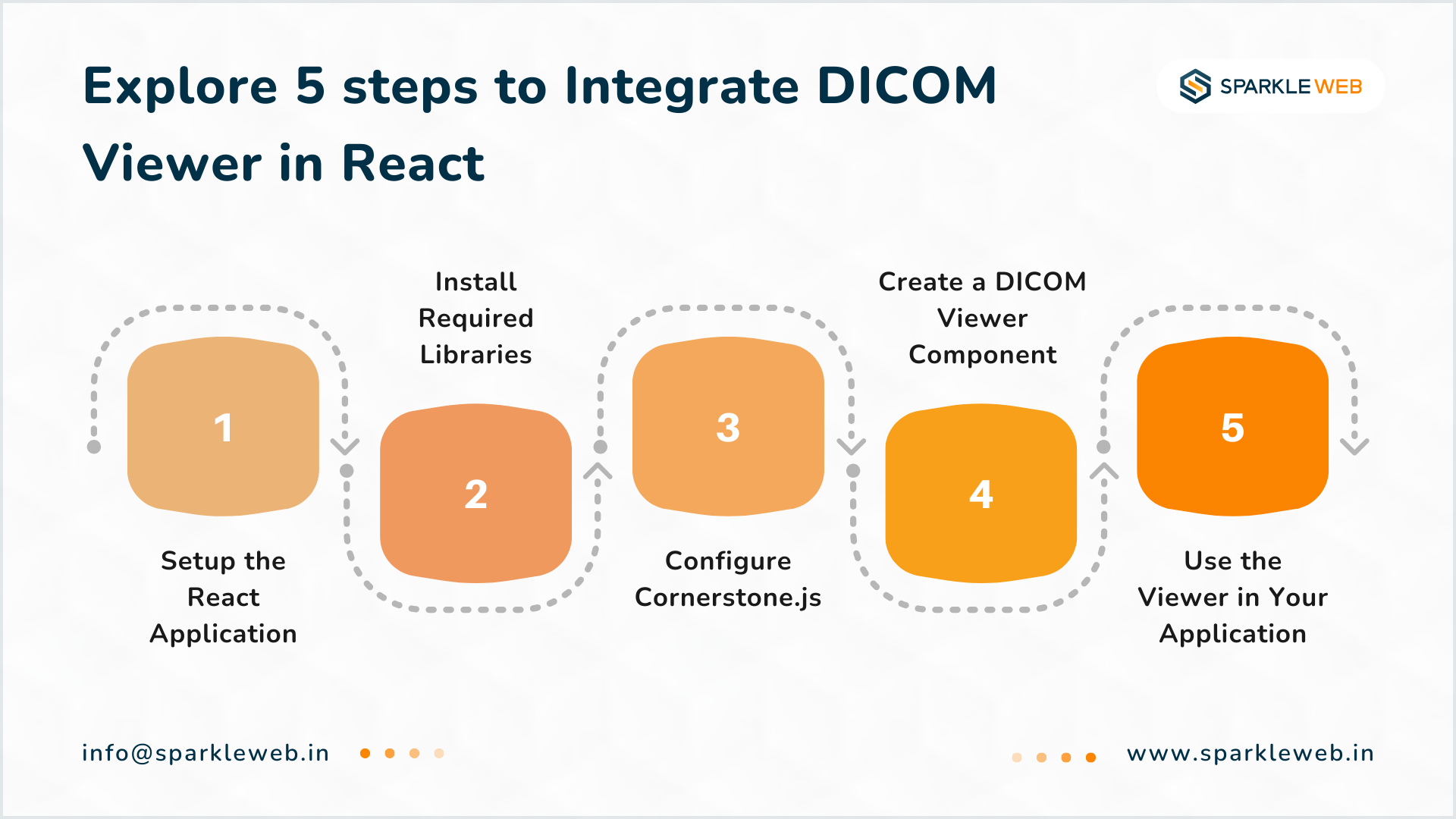 Explore 5 steps to Integrate DICOM Viewer in React

SPARKLE WEB

1
Setup the React Application

Install Required Libraries
2

3
Configure Cornerstone.js

Create a DICOM Viewer Component
4

5
Use the Viewer in Your Application

info@sparkleweb.in

www.sparkleweb.in